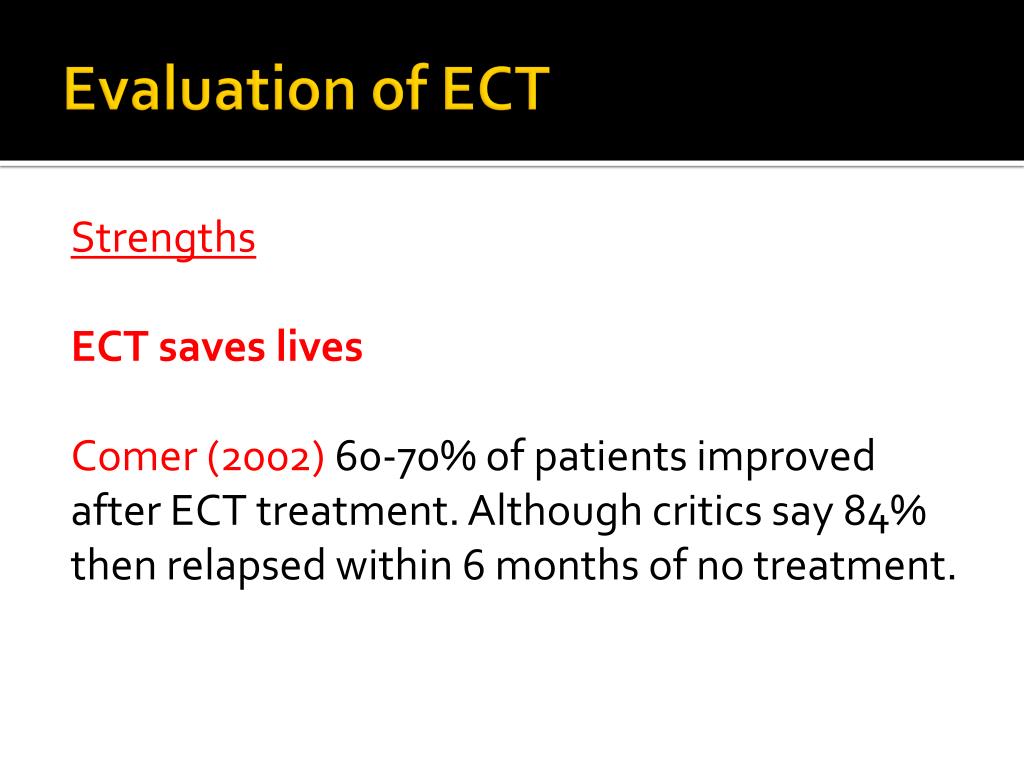 Evaluation of ECT

Strengths

ECT saves lives

Comer (2002) 60-70% of patients improved after ECT treatment. Although critics say 84% then relapsed within 6 months of no treatment.